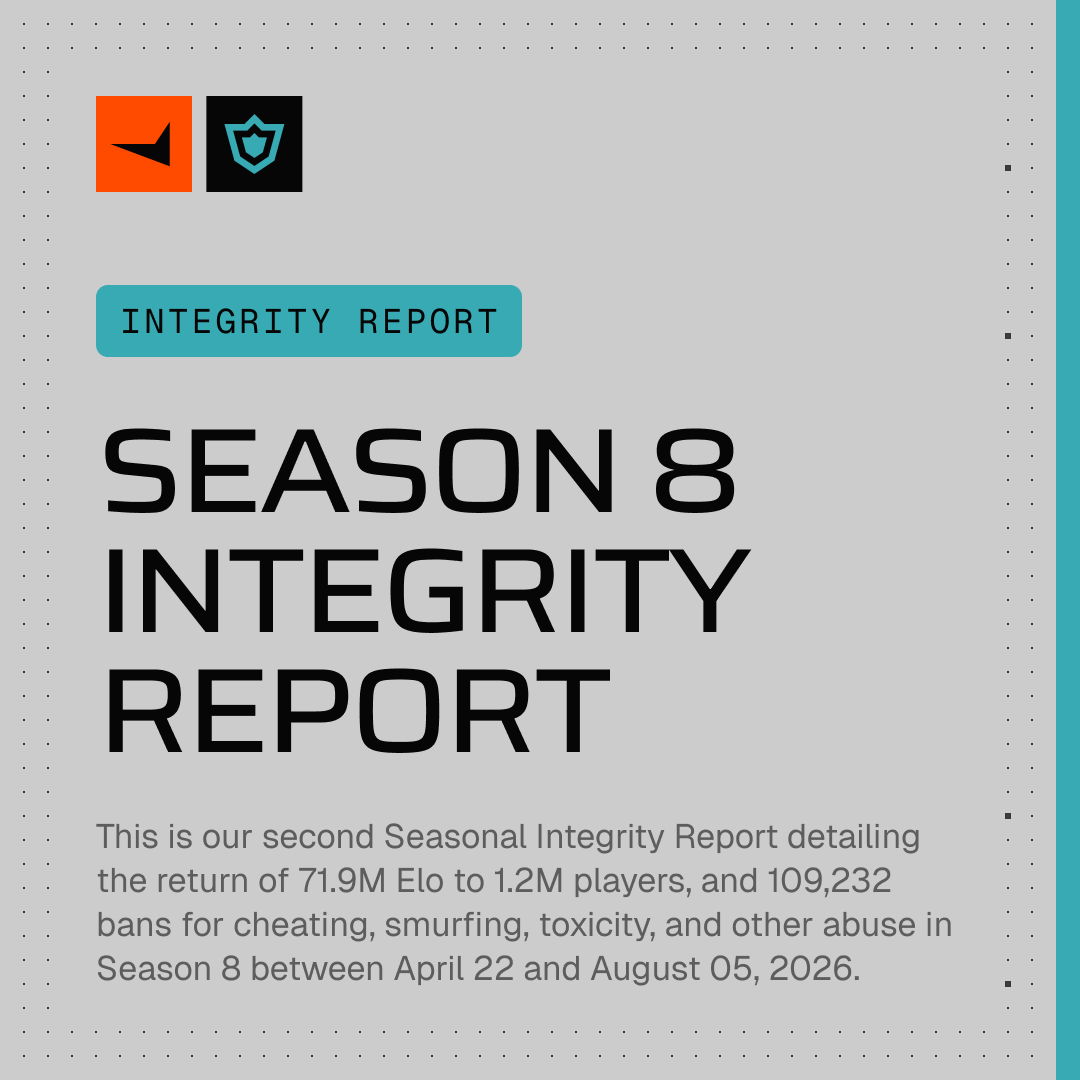 INTEGRITY REPORT

SEASON 8 INTEGRITY REPORT

This is our second Seasonal Integrity Report detailing the return of 71.9M Elo to 1.2M players, and 109,232 bans for cheating, smurfing, toxicity, and other abuse in Season 8 between April 22 and August 05, 2026.